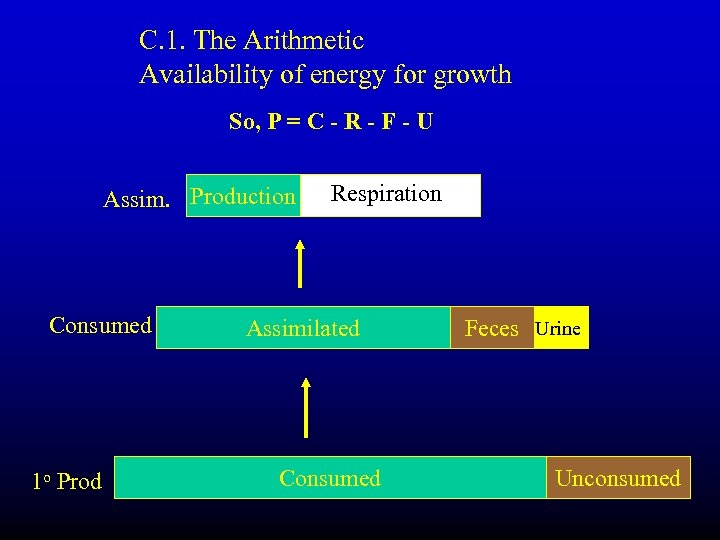 C.1. The Arithmetic
Availability of energy for growth

So, P = C - R - F - U

Assim. Production Respiration

Consumed Assimilated Feces Urine

1° Prod Consumed Unconsumed